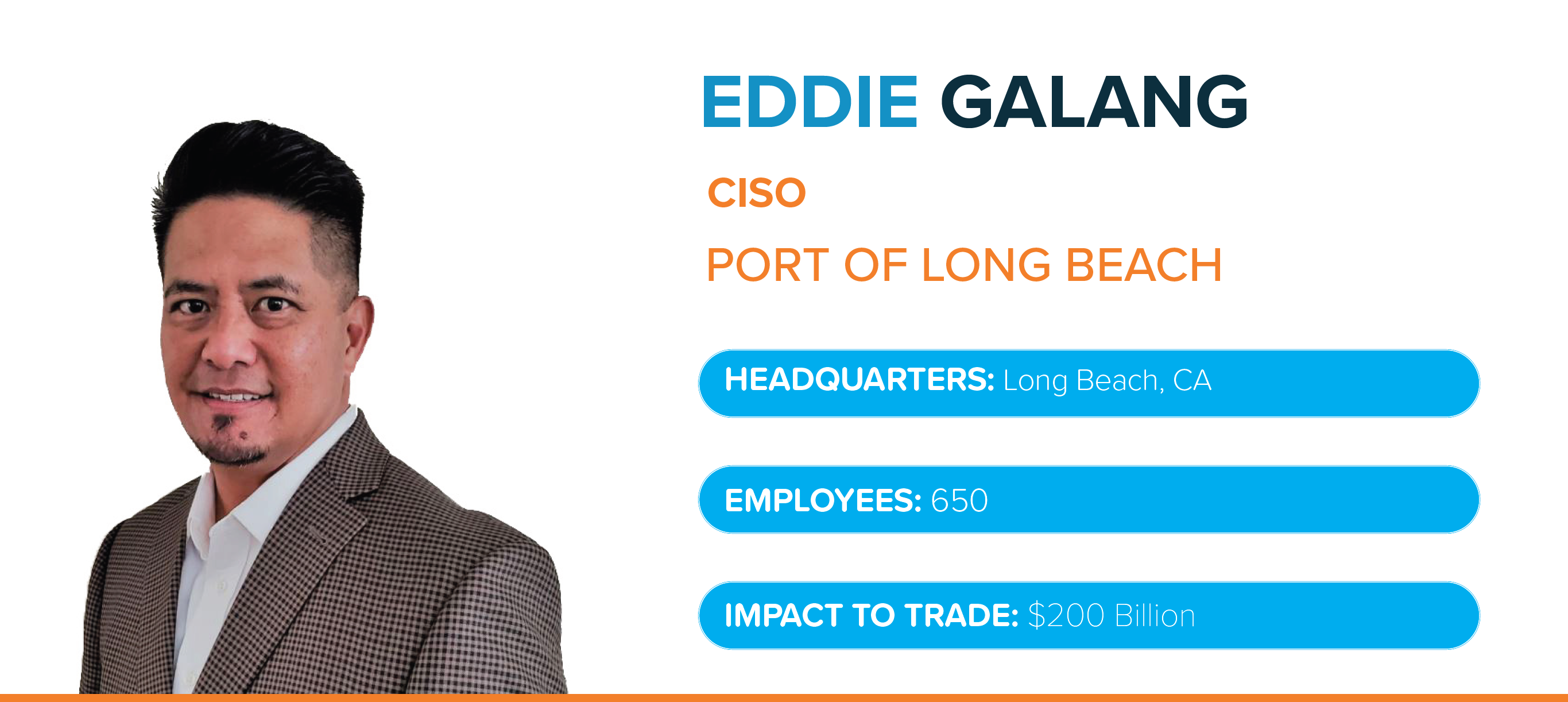 EDDIE GALANG

CISO

PORT OF LONG BEACH

HEADQUARTERS: Long Beach, CA

EMPLOYEES: 650

IMPACT TO TRADE: \$200 Billion